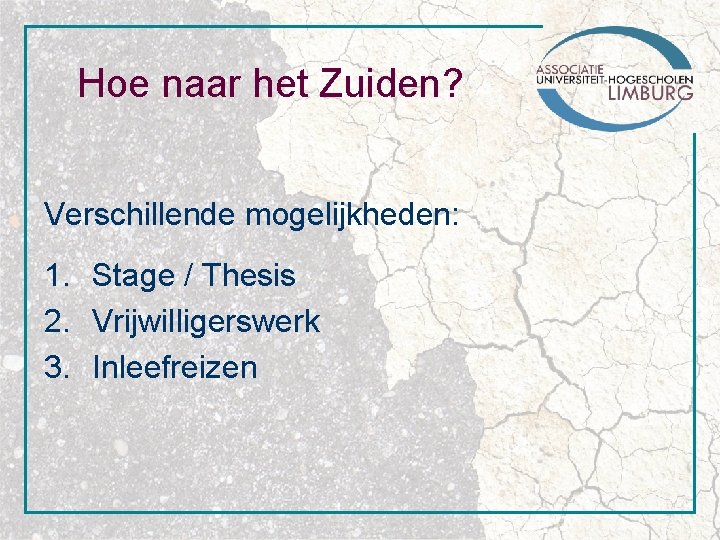 Hoe naar het Zuiden?

ASSOCIATIE
UNIVERSITEIT-HOGESCHOLEN
LIMBURG

Verschillende mogelijkheden:

1. Stage / Thesis
2. Vrijwilligerswerk
3. Inleefreizen